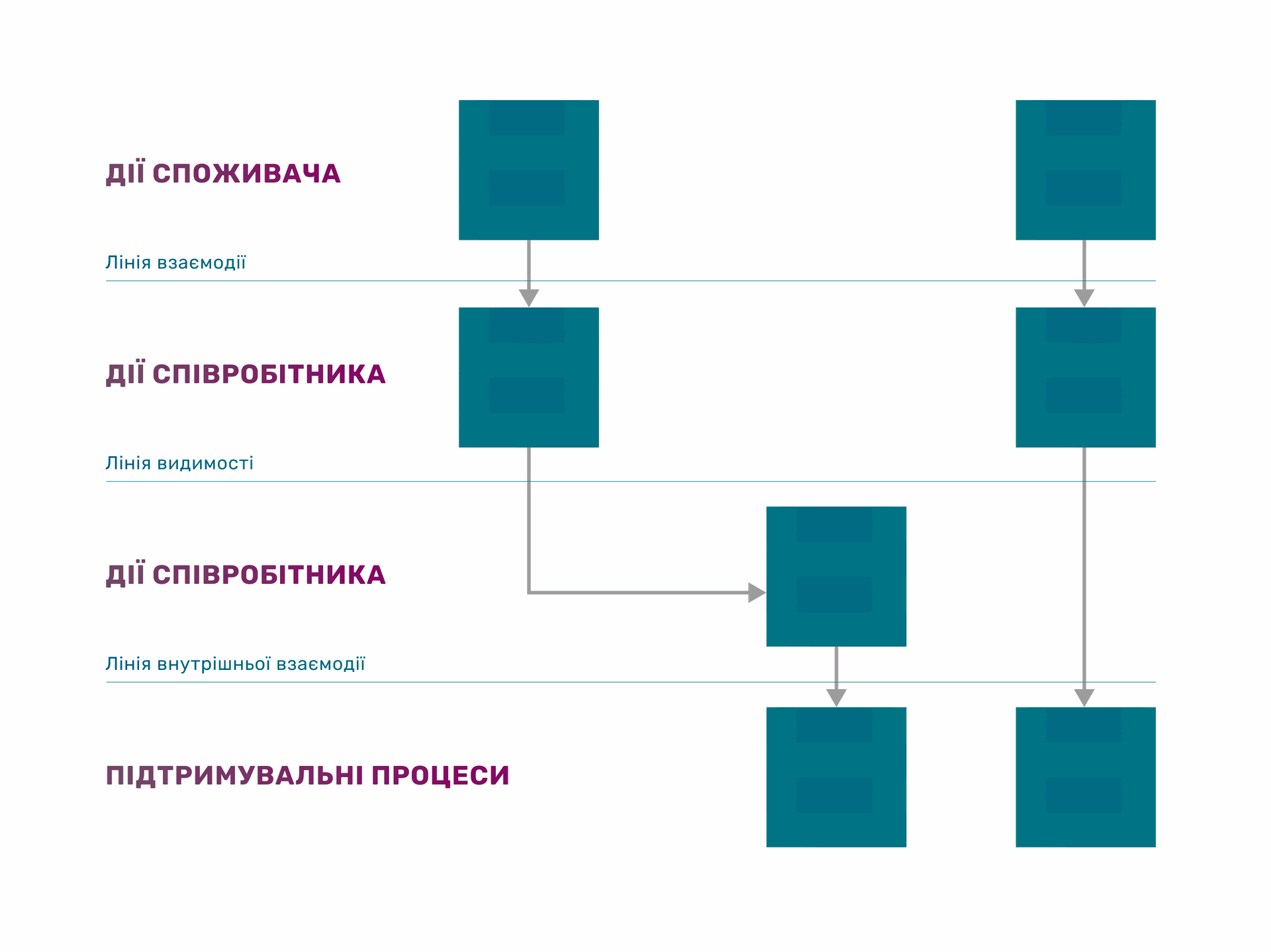 ДІЇ СПОЖИВАЧА

Лінія взаємодії

ДІЇ СПІВРОБІТНИКА

Лінія видимості

ДІЇ СПІВРОБІТНИКА

Лінія внутрішньої взаємодії

ПІДТРИМУВАЛЬНІ ПРОЦЕСИ